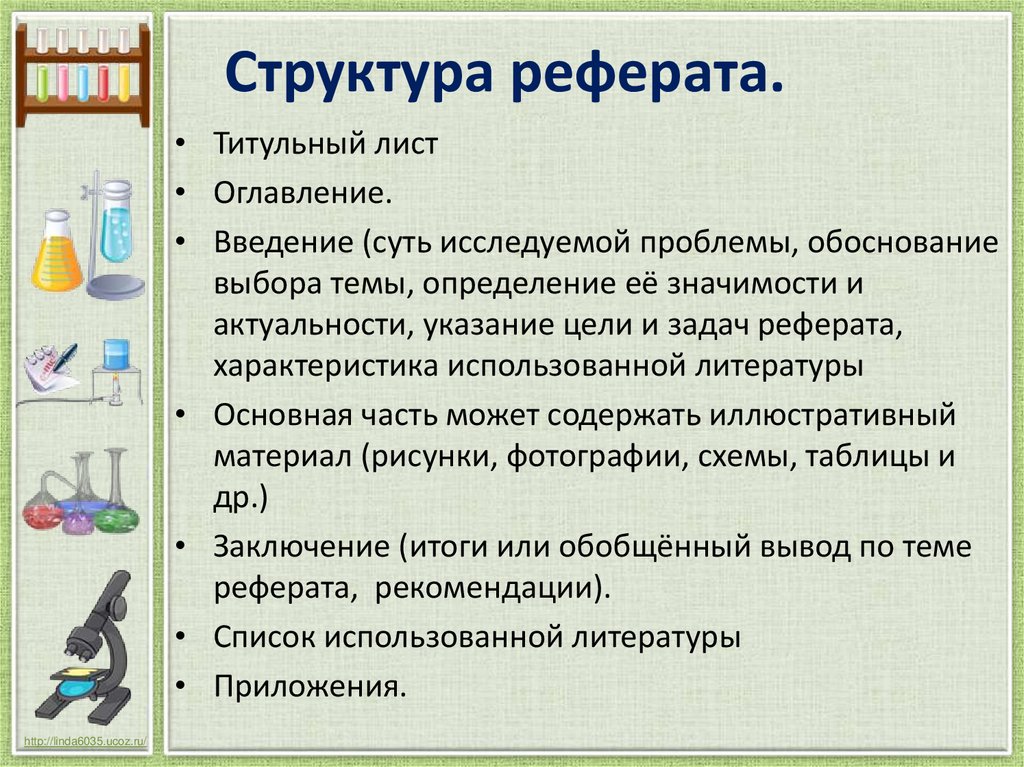 Структура реферата.

• Титульный лист
• Оглавление.
• Введение (суть исследуемой проблемы, обоснование выбора темы, определение её значимости и актуальности, указание цели и задач реферата, характеристика использованной литературы
• Основная часть может содержать иллюстративный материал (рисунки, фотографии, схемы, таблицы и др.)
• Заключение (итоги или обобщённый вывод по теме реферата, рекомендации).
• Список использованной литературы
• Приложения.

http://linda6035.ucoz.ru/